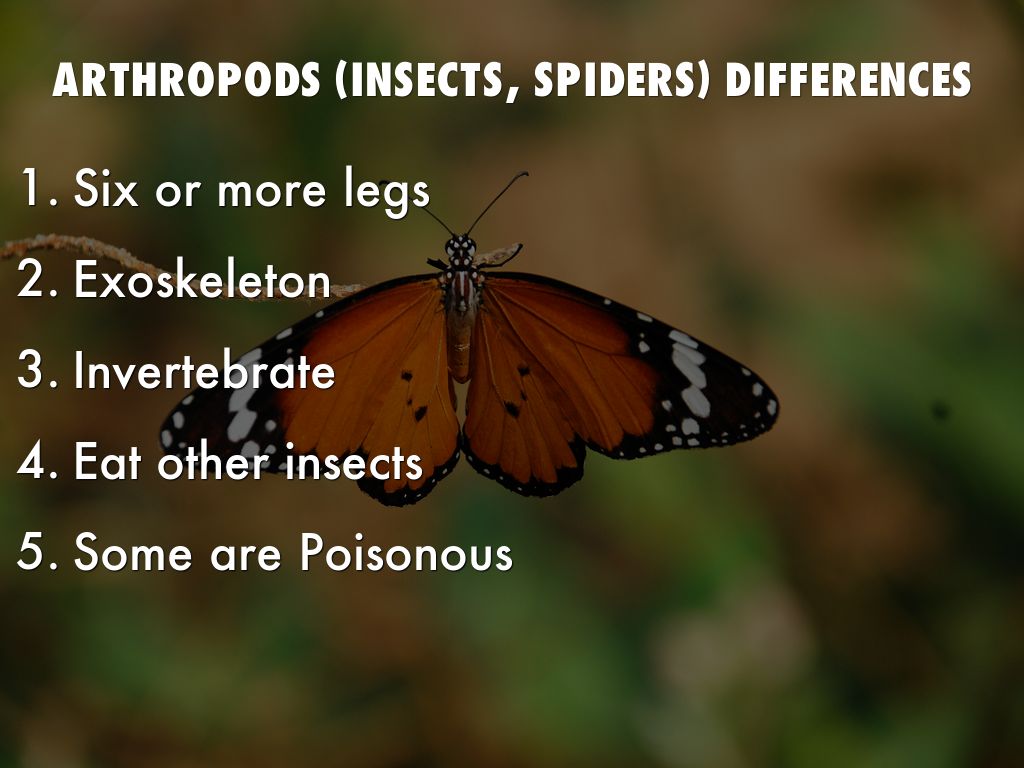 ARTHROPODS (INSECTS, SPIDERS) DIFFERENCES

1. Six or more legs
2. Exoskeleton
3. Invertebrate
4. Eat other insects
5. Some are Poisonous